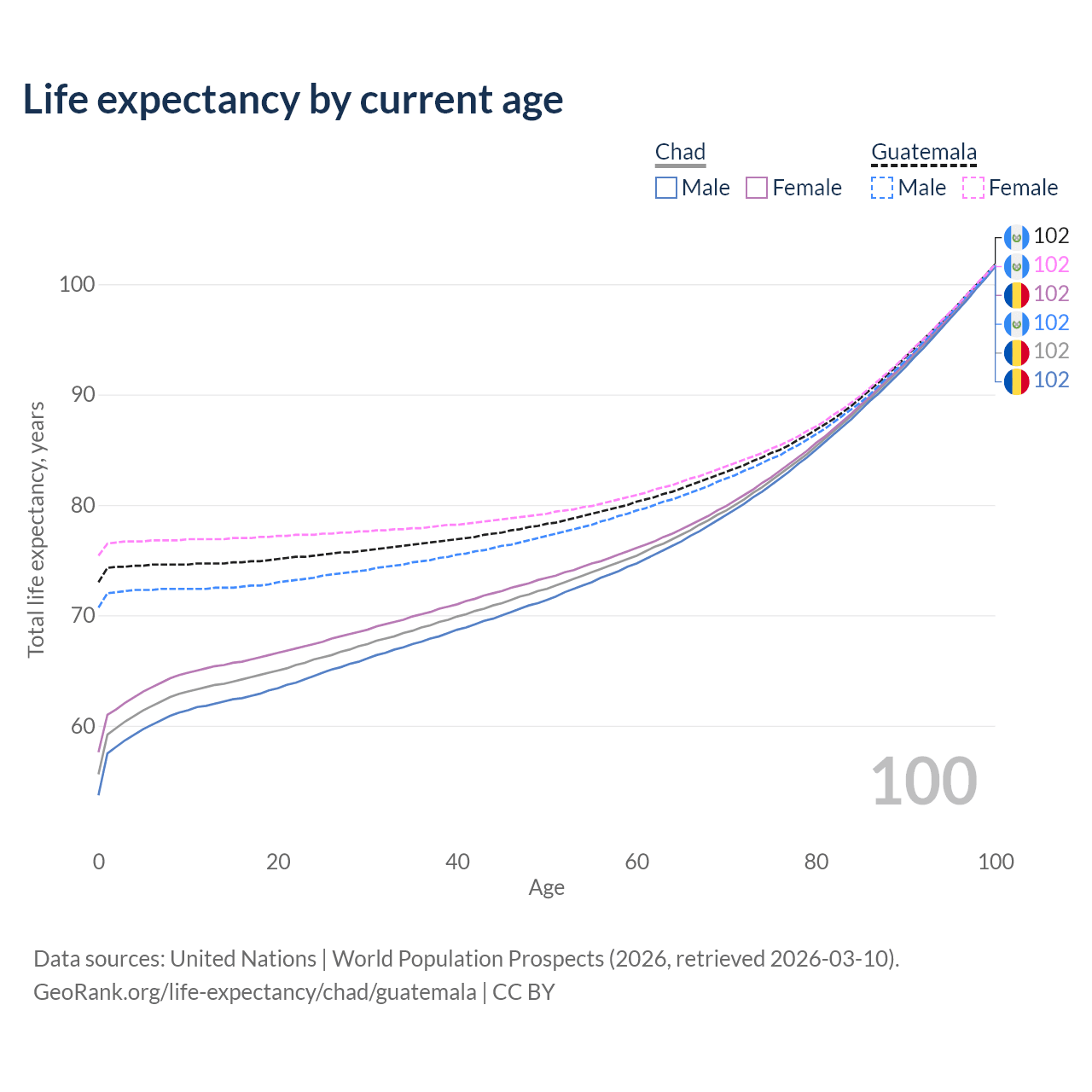 Life expectancy by current age

Chad
Male Female

Guatemala
Male Female

102
102
102
102
102
102

100
90
80
70
60

Total life expectancy, years

100

0
20
40
60
80
100
Age

Data sources: United Nations | World Population Prospects (2026, retrieved 2026-03-10).
GeoRank.org/life-expectancy/chad/guatemala | CC BY